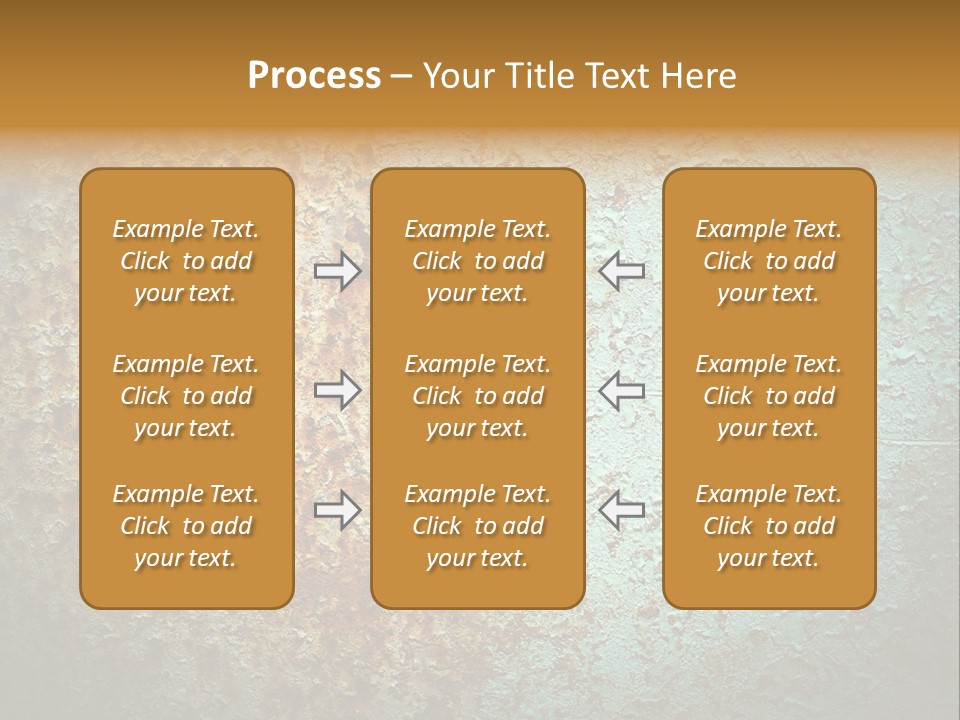 Process – Your Title Text Here

Example Text. Click to add your text.

Example Text. Click to add your text.

Example Text. Click to add your text.

Example Text. Click to add your text.

Example Text. Click to add your text.

Example Text. Click to add your text.

Example Text. Click to add your text.

Example Text. Click to add your text.

Example Text. Click to add your text.